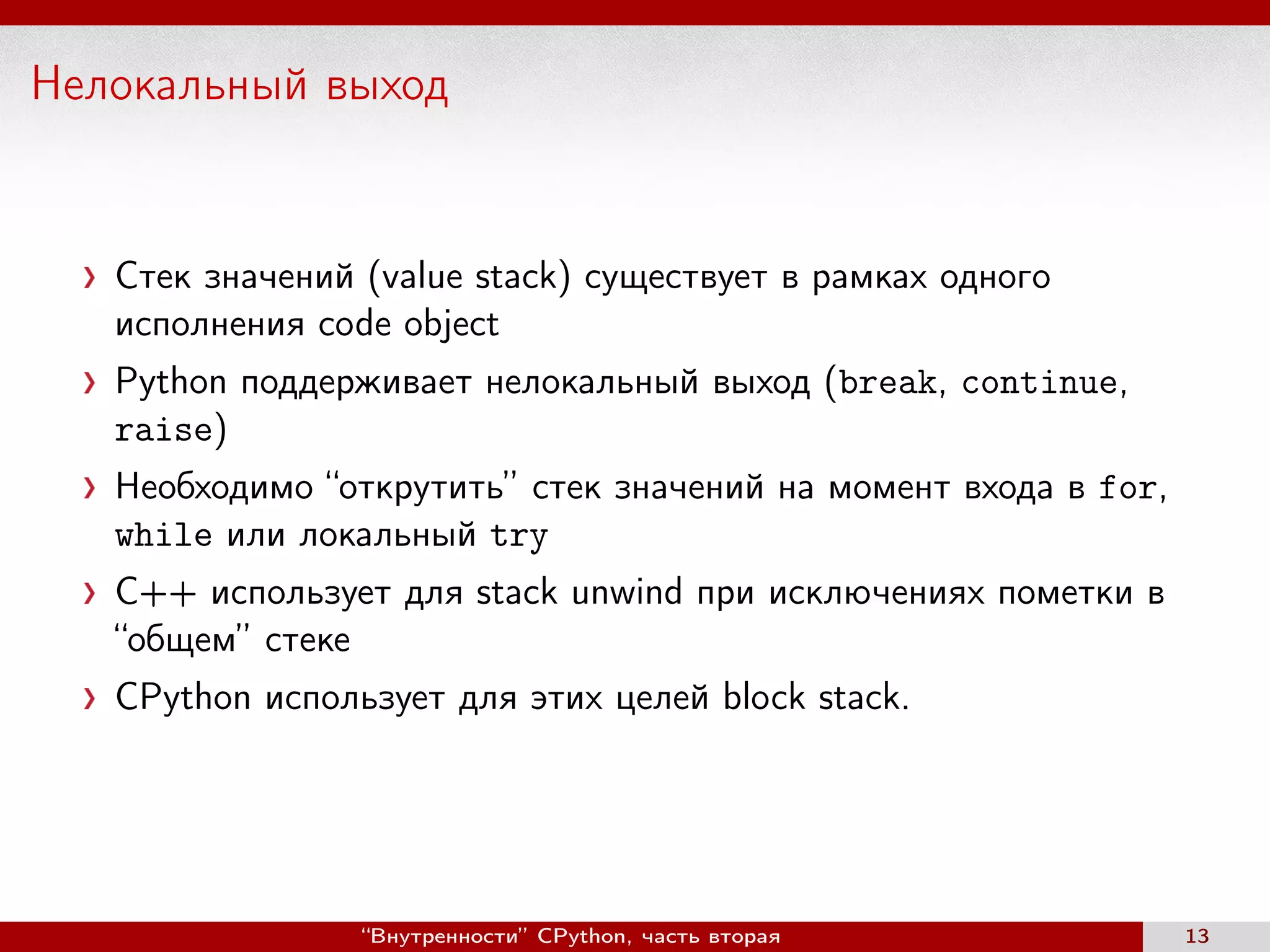 Нелокальный выход

› Стек значений (value stack) существует в рамках одного исполнения code object

› Python поддерживает нелокальный выход (break, continue, raise)

› Необходимо “открутить” стек значений на момент входа в for, while или локальный try

› C++ использует для stack unwind при исключениях пометки в “общем” стеке

› CPython использует для этих целей block stack.

“Внутренности” CPython, часть вторая 13